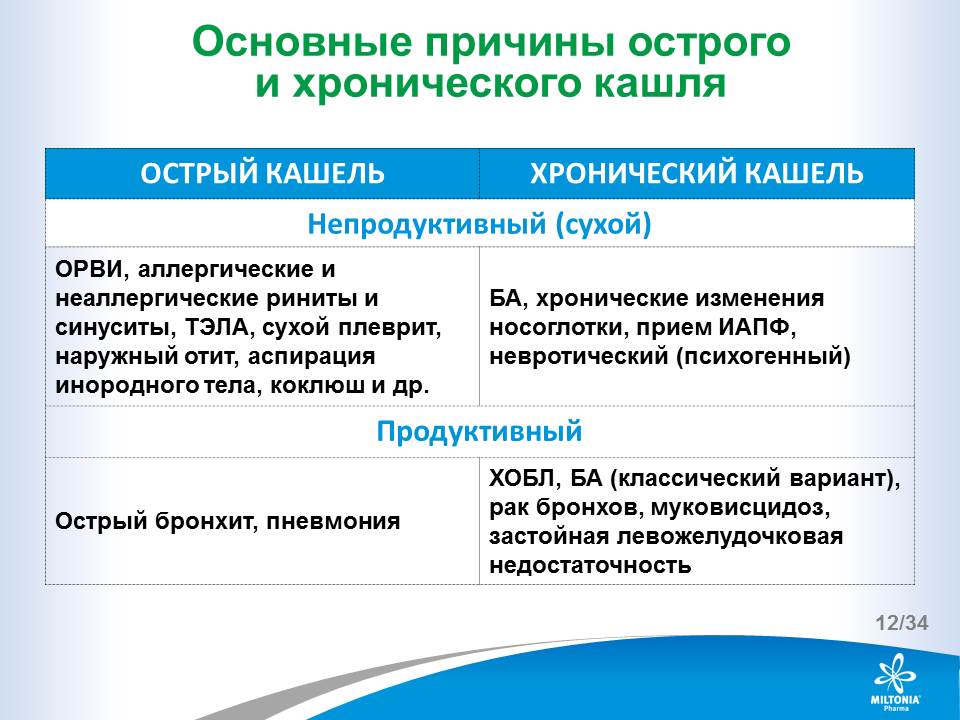 Основные причины острого и хронического кашля

| ОСТРЫЙ КАШЕЛЬ | ХРОНИЧЕСКИЙ КАШЕЛЬ |
|---|---|
| Непродуктивный (сухой) | |
| ОРВИ, аллергические и неаллергические риниты и синуситы, ТЭЛА, сухой плеврит, наружный отит, аспирация инородного тела, коклюш и др. | БА, хронические изменения носоглотки, прием ИАПФ, невротический (психогенный) |
| Продуктивный | |
| Острый бронхит, пневмония | ХОБЛ, БА (классический вариант), рак бронхов, муковисцидоз, застойная левожелудочковая недостаточность |

12/34

MILTONIA Pharma